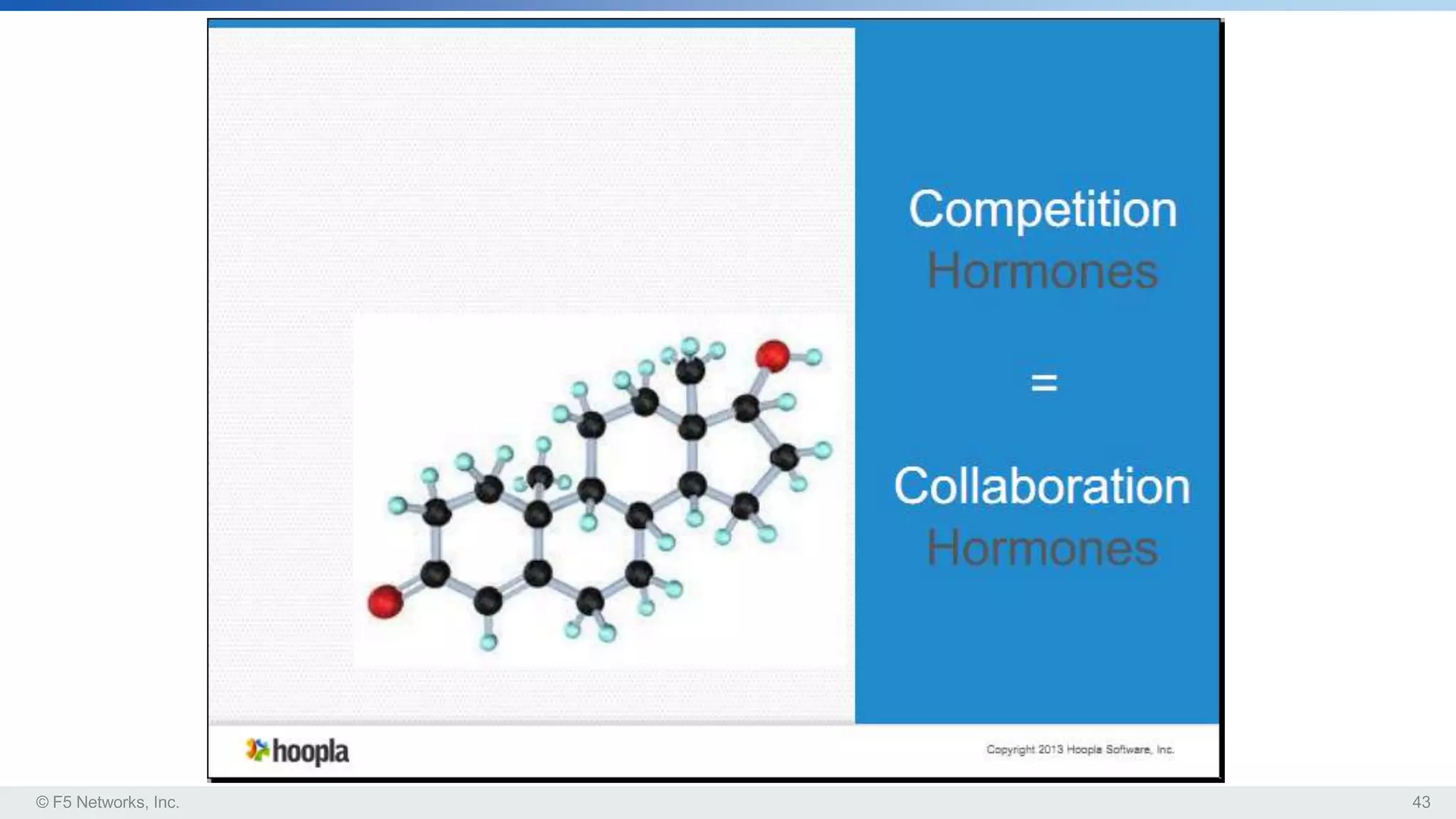 Competition
Hormones

=

Collaboration
Hormones

hoopla

Copyright 2013 Hoopla Software, Inc.

© F5 Networks, Inc.

43